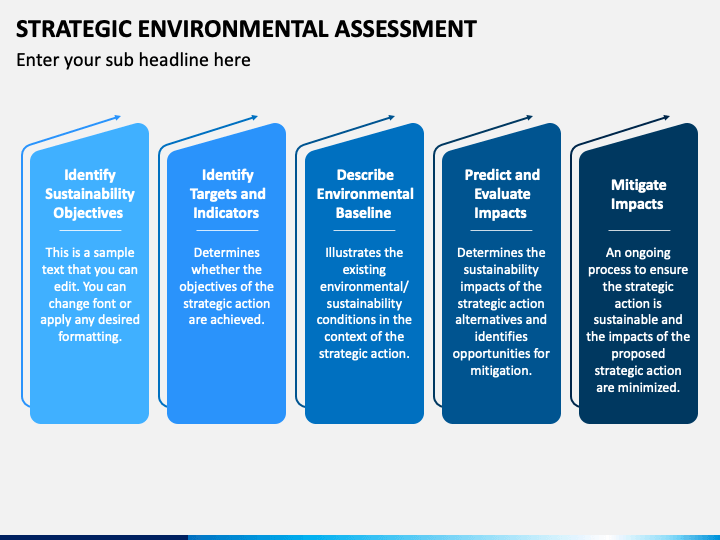 STRATEGIC ENVIRONMENTAL ASSESSMENT

Enter your sub headline here

Identify Sustainability Objectives

This is a sample text that you can edit. You can change font or apply any desired formatting.

Identify Targets and Indicators

Determines whether the objectives of the strategic action are achieved.

Describe Environmental Baseline

Illustrates the existing environmental/ sustainability conditions in the context of the strategic action.

Predict and Evaluate Impacts

Determines the sustainability impacts of the strategic action alternatives and identifies opportunities for mitigation.

Mitigate Impacts

An ongoing process to ensure the strategic action is sustainable and the impacts of the proposed strategic action are minimized.